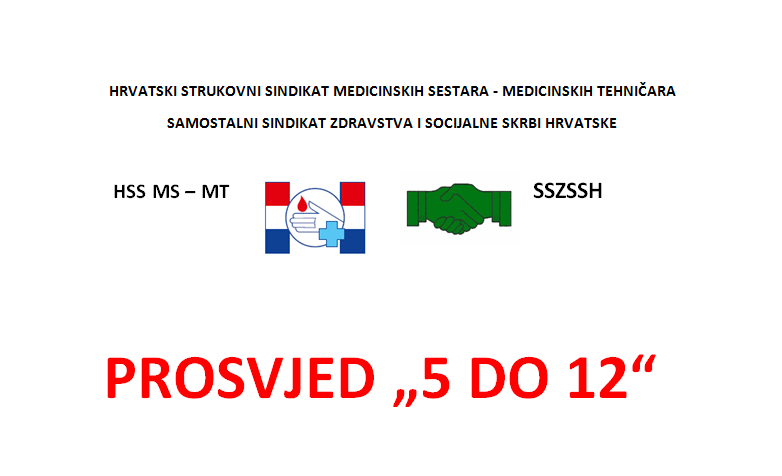 HRVATSKI STRUKOVNI SINDIKAT MEDICINSKIH SESTARA - MEDICINSKIH TEHNIČARA

SAMOSTALNI SINDIKAT ZDRAVSTVA I SOCIJALNE SKRBI HRVATSKE

HSS MS – MT

SSZSSH

PROSVJED „5 DO 12“